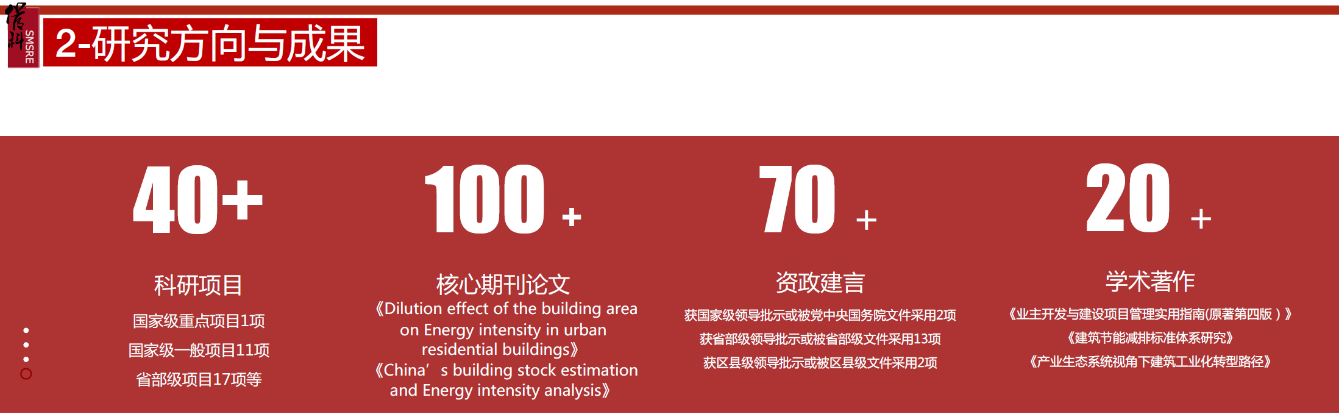 SMSRE

2-研究方向与成果

40+

科研项目

国家级重点项目1项
国家级一般项目11项
省部级项目17项等

100 +

核心期刊论文

《Dilution effect of the building area on Energy intensity in urban residential buildings》
《China’s building stock estimation and Energy intensity analysis》

70 +

资政建言

获国家级领导批示或被党中央国务院文件采用2项
获省部级领导批示或被省部级文件采用13项
获区县级领导批示或被区县级文件采用2项

20 +

学术著作

《业主开发与建设项目管理实用指南(原著第四版)》
《建筑节能减排标准体系研究》
《产业生态系统视角下建筑工业化转型路径》